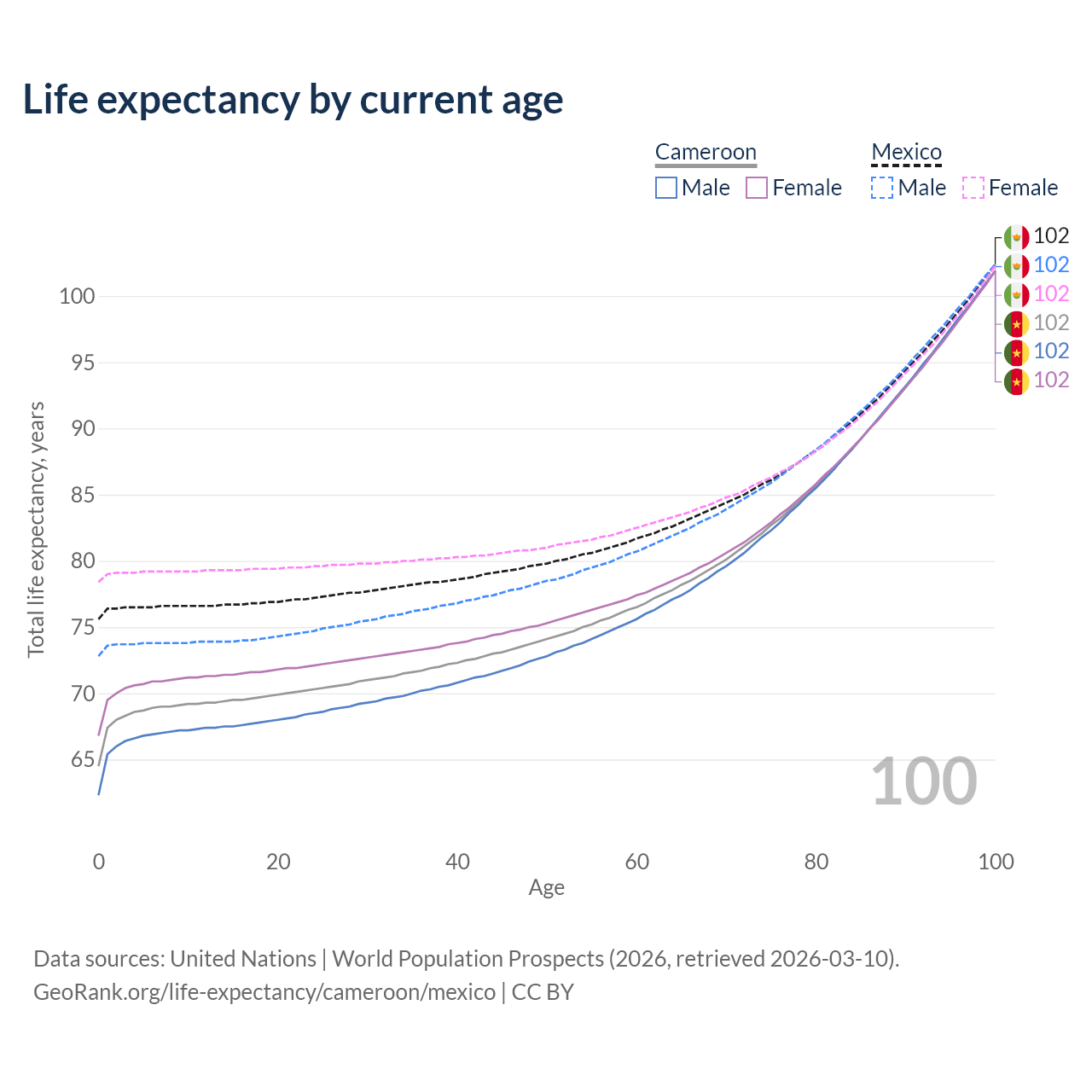 Life expectancy by current age

Cameroon
Male Female

Mexico
Male Female

102
102
102
102
102
102

Total life expectancy, years

100
95
90
85
80
75
70
65

100

0
20
40
60
80
100
Age

Data sources: United Nations | World Population Prospects (2026, retrieved 2026-03-10).
GeoRank.org/life-expectancy/cameroon/mexico | CC BY